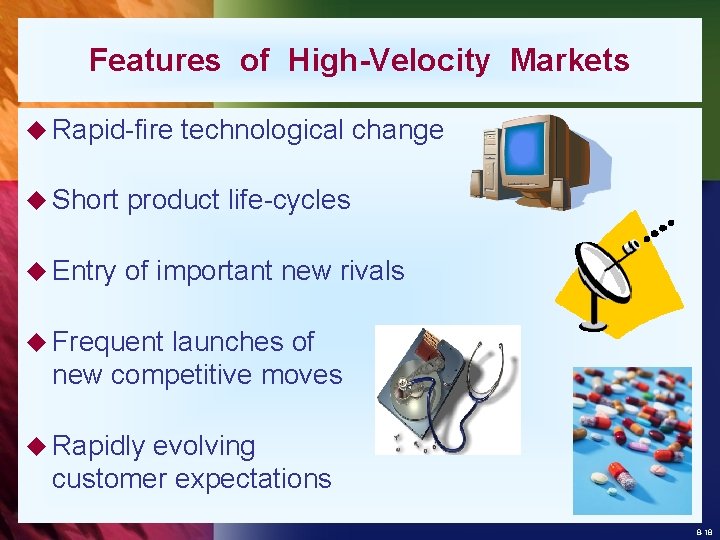 Features of High-Velocity Markets

◆ Rapid-fire technological change

◆ Short product life-cycles

◆ Entry of important new rivals

◆ Frequent launches of new competitive moves

◆ Rapidly evolving customer expectations

8-18